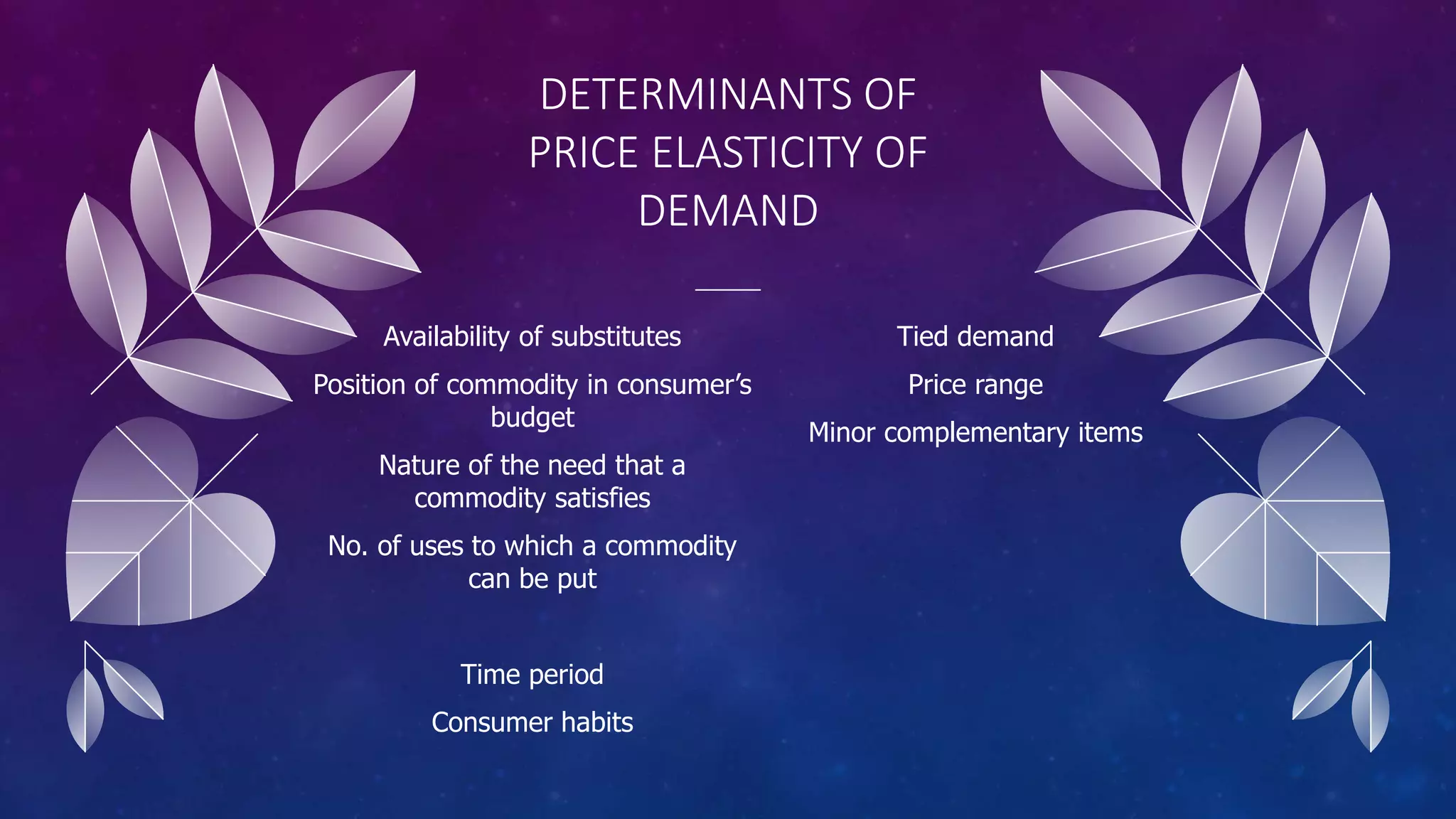 DETERMINANTS OF PRICE ELASTICITY OF DEMAND

Availability of substitutes

Position of commodity in consumer's budget

Nature of the need that a commodity satisfies

No. of uses to which a commodity can be put

Time period

Consumer habits

Tied demand

Price range

Minor complementary items